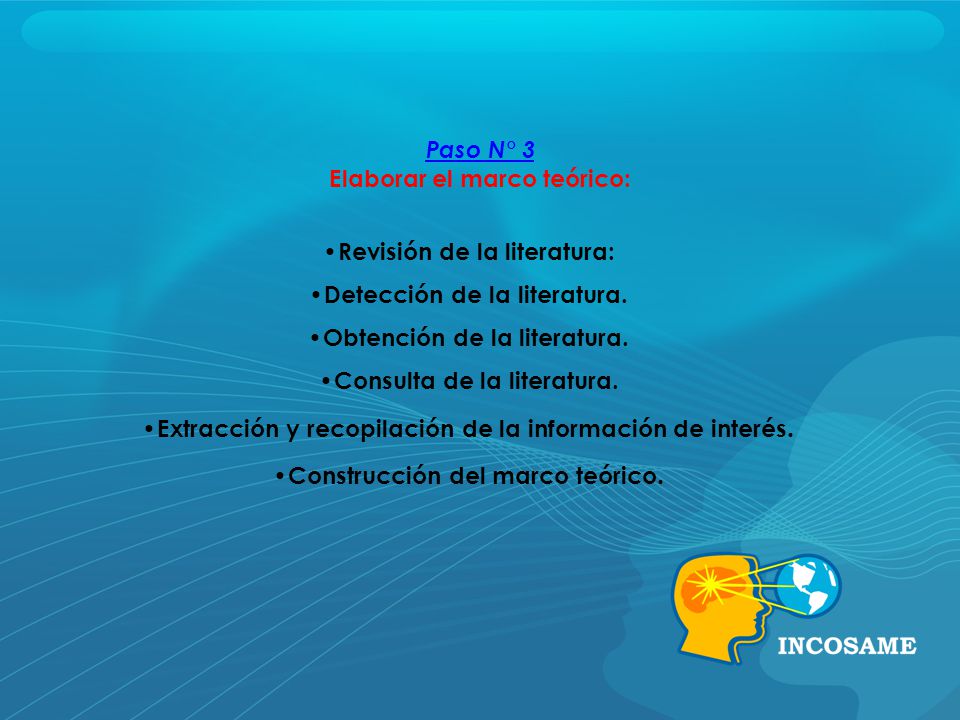 Paso N° 3
Elaborar el marco teórico:

•Revisión de la literatura:

•Detección de la literatura.

•Obtención de la literatura.

•Consulta de la literatura.

•Extracción y recopilación de la información de interés.

•Construcción del marco teórico.

INCOSAME